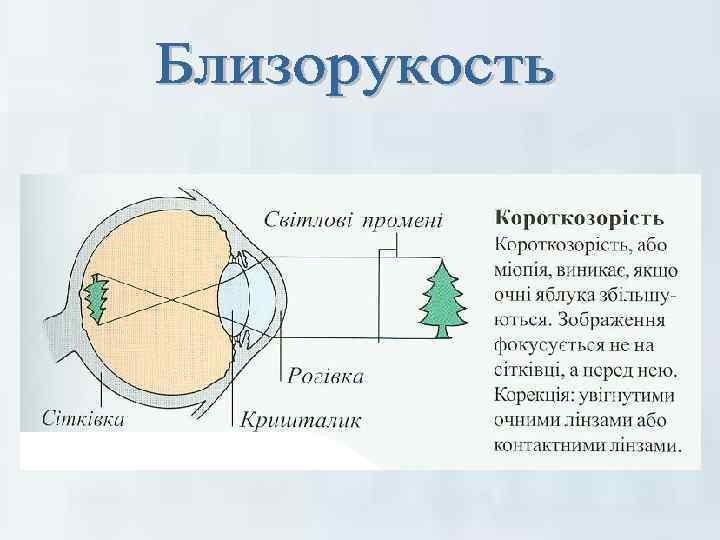 Близорукость

Світлові промені

Рогівка

Сітківка

Кришталик

**Короткозорість**
Короткозорість, або міопія, виникає, якщо очні яблука збільшуються. Зображення фокусується не на сітківці, а перед нею. Корекція: увігнутими очними лінзами або контактними лінзами.